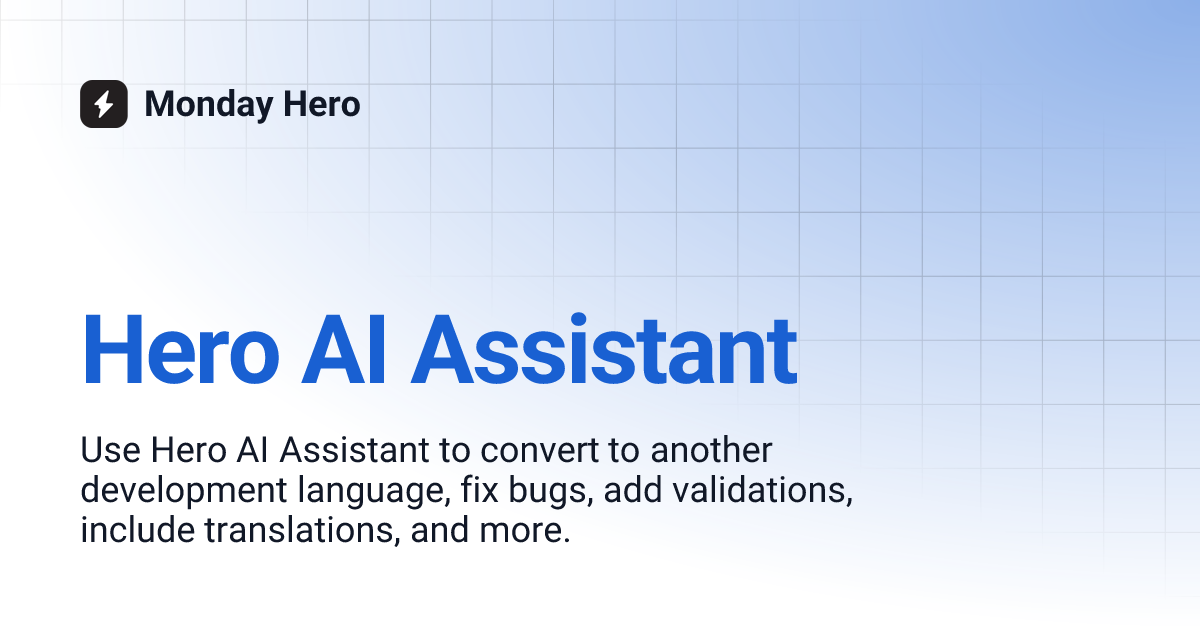 Monday Hero

Hero AI Assistant

Use Hero AI Assistant to convert to another development language, fix bugs, add validations, include translations, and more.